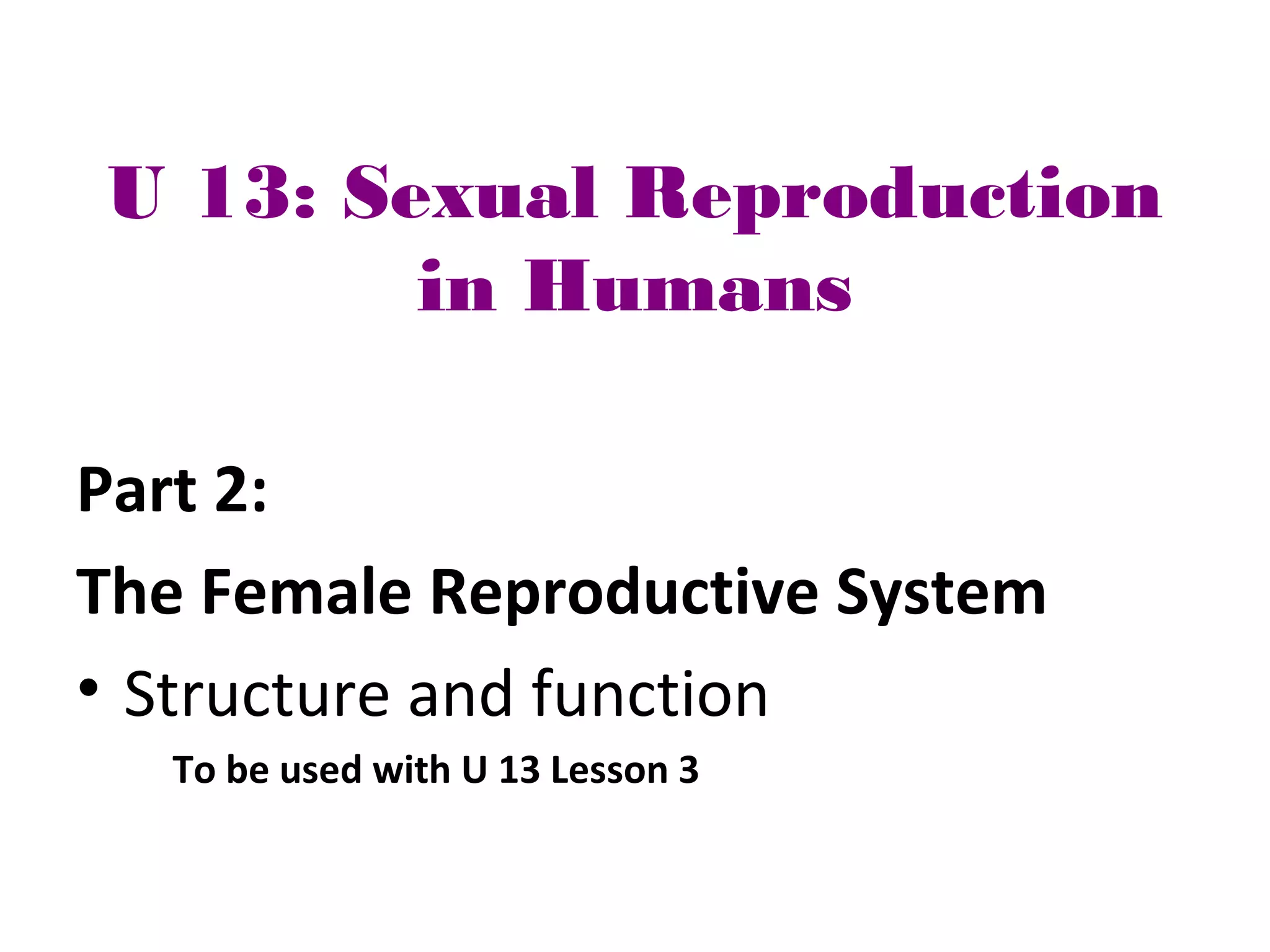 U 13: Sexual Reproduction in Humans

Part 2:

The Female Reproductive System

• Structure and function

To be used with U 13 Lesson 3